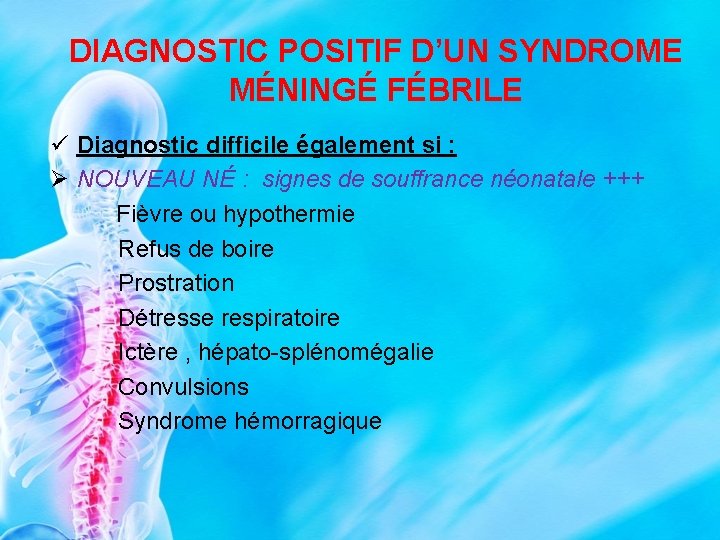 DIAGNOSTIC POSITIF D'UN SYNDROME MÉNINGÉ FÉBRILE

✓ Diagnostic difficile également si :

➢ NOUVEAU NÉ : signes de souffrance néonatale +++

Fièvre ou hypothermie

Refus de boire

Prostration

Détresse respiratoire

Ictère , hépato-splénomégalie

Convulsions

Syndrome hémorragique